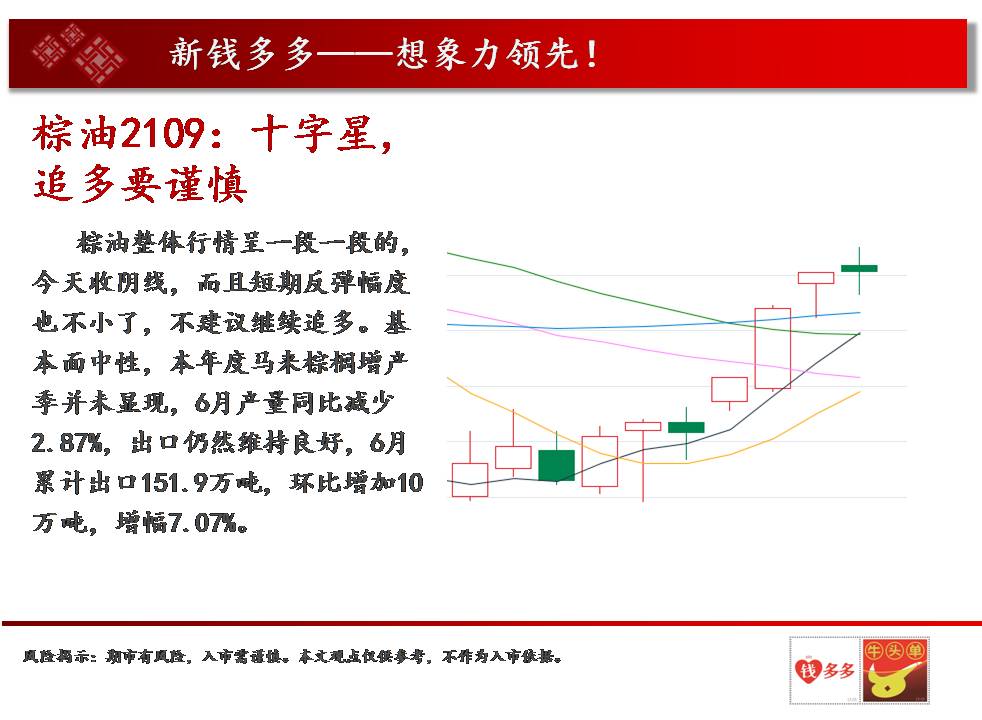 新钱多多——想象力领先！

棕油2109：十字星，追多要谨慎

棕油整体行情呈一段一段的，今天收阴线，而且短期反弹幅度也不小了，不建议继续追多。基本面中性，本年度马来棕榈增产季并未显现，6月产量同比减少2.87%，出口仍然维持良好，6月累计出口151.9万吨，环比增加10万吨，增幅7.07%。

风险揭示：期市有风险，入市需谨慎。本文观点仅供参考，不作为入市依据。

钱多多

牛头单